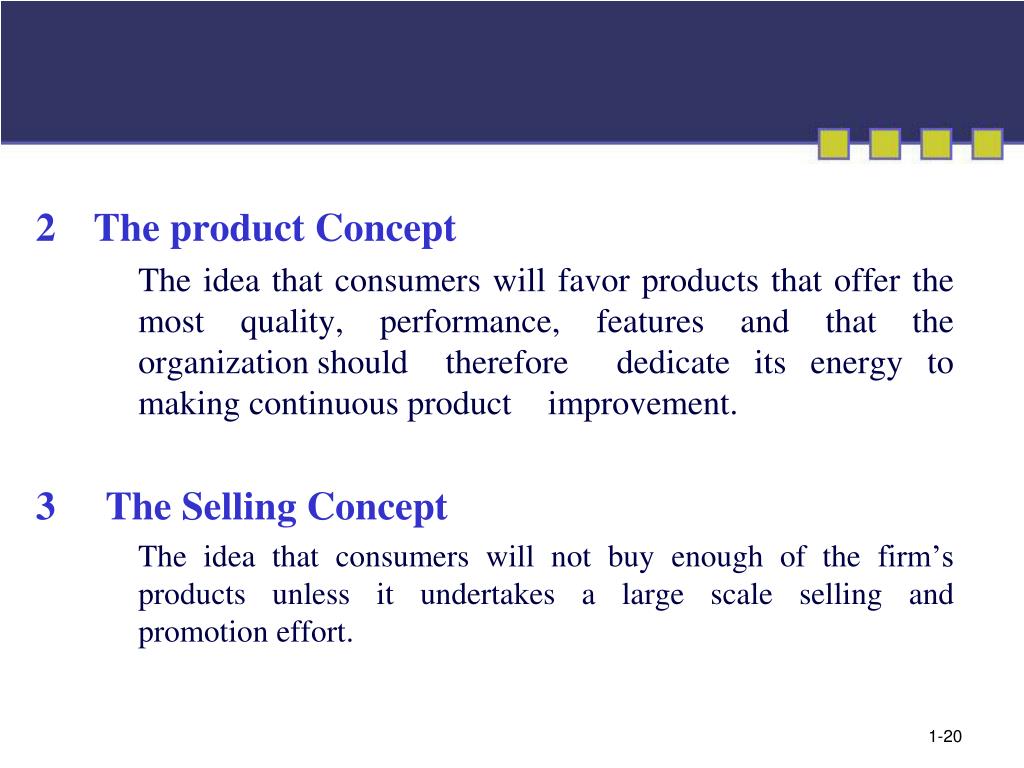 2 The product Concept

The idea that consumers will favor products that offer the most quality, performance, features and that the organization should therefore dedicate its energy to making continuous product improvement.

3 The Selling Concept

The idea that consumers will not buy enough of the firm’s products unless it undertakes a large scale selling and promotion effort.

1-20